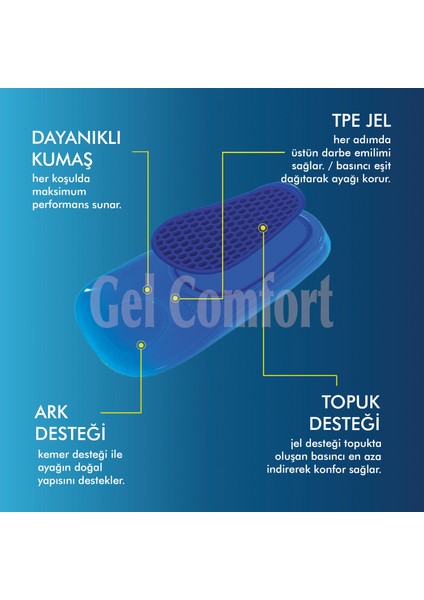 DAYANIKLI KUMAŞ

her koşulda maksimum performans sunar.

TPE JEL

her adımda üstün darbe emilimi sağlar. / basıncı eşit dağıtarak ayağı korur.

Gel Comfort

ARK DESTEĞİ

kemer desteği ile ayağın doğal yapısını destekler.

TOPUK DESTEĞİ

jel desteği topukta oluşan basıncı en aza indirerek konfor sağlar.